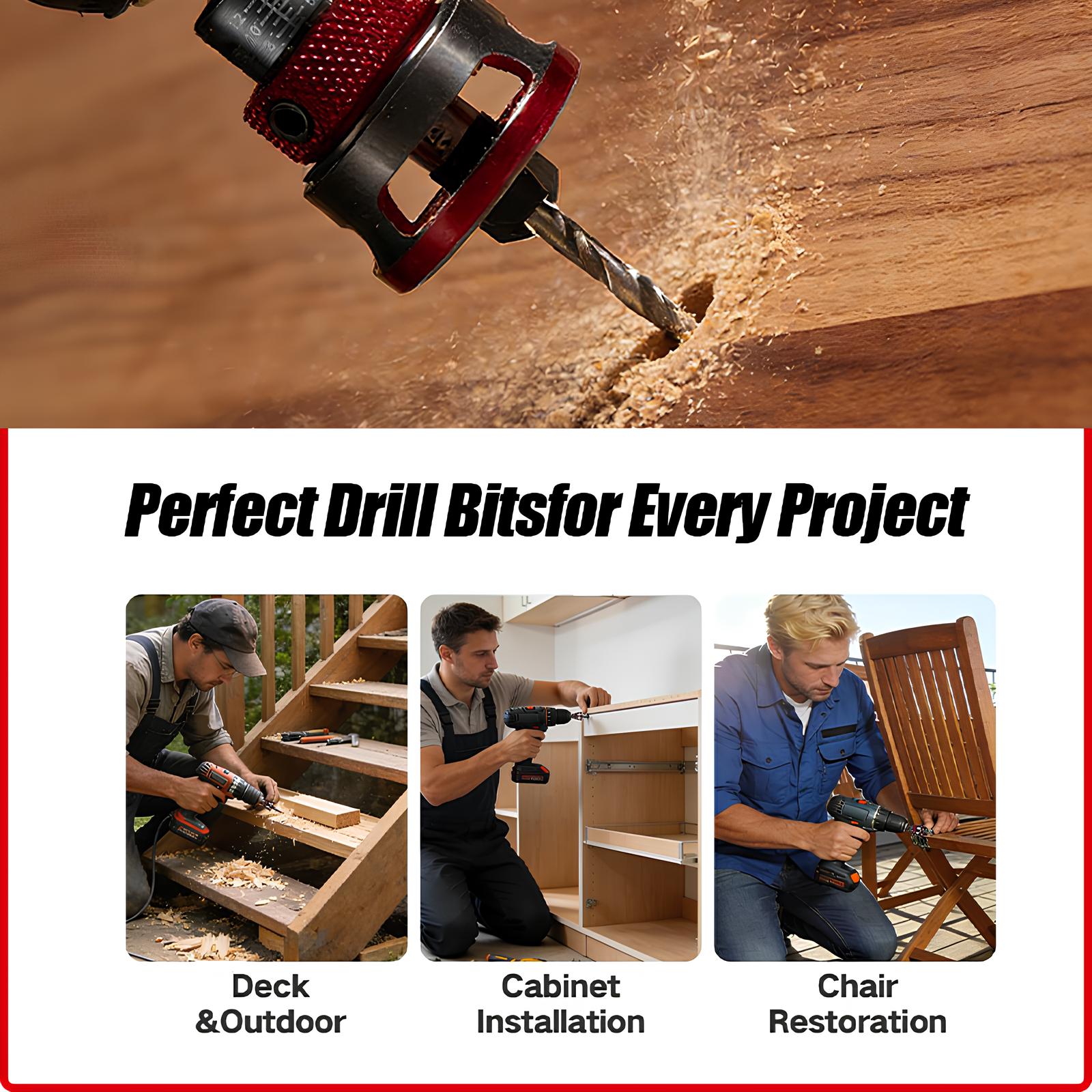 Perfect Drill Bitsfor Every Project

Deck &Outdoor

Cabinet Installation

Chair Restoration